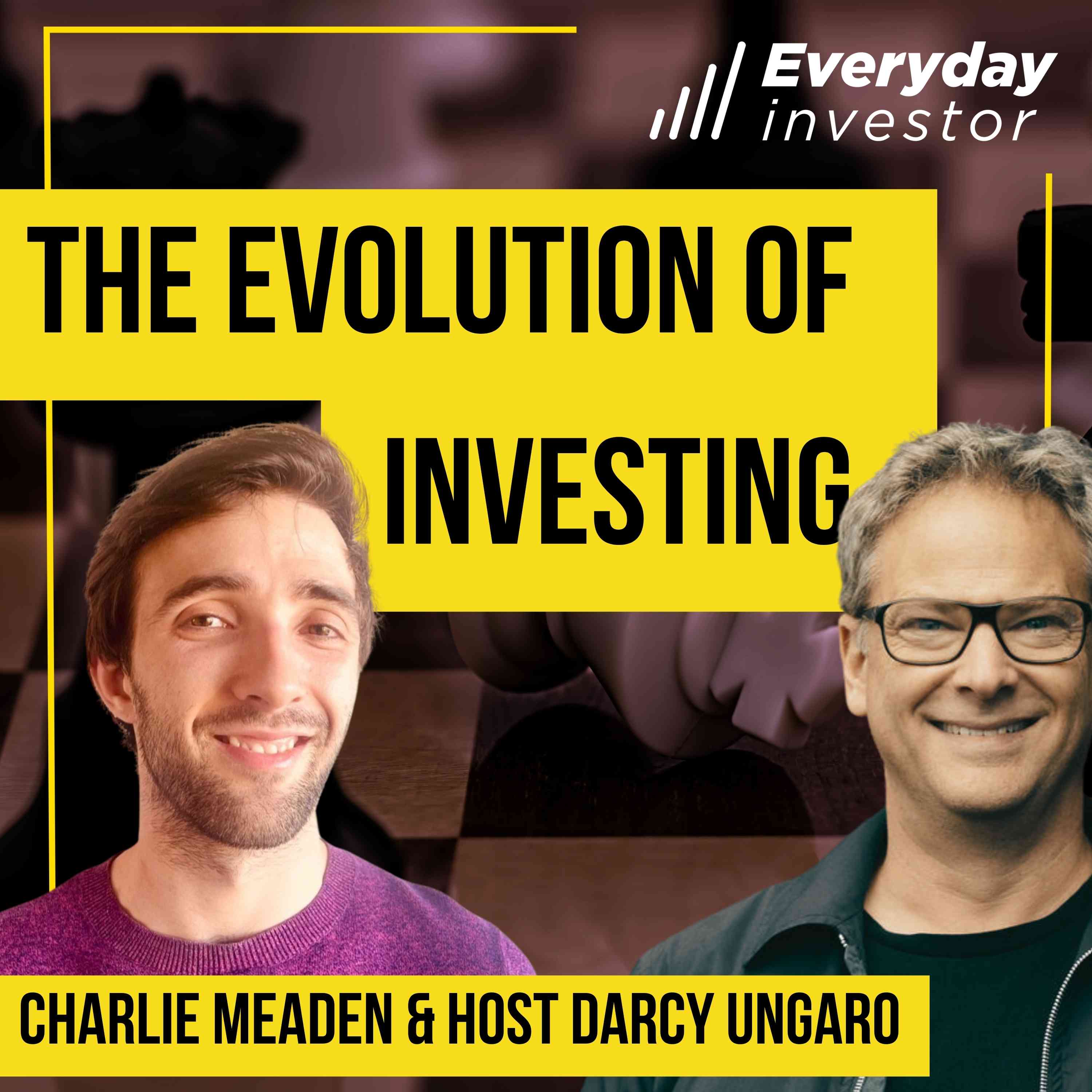 Everyday investor

THE EVOLUTION OF INVESTING

CHARLIE MEADEN & HOST DARCY UNGARO